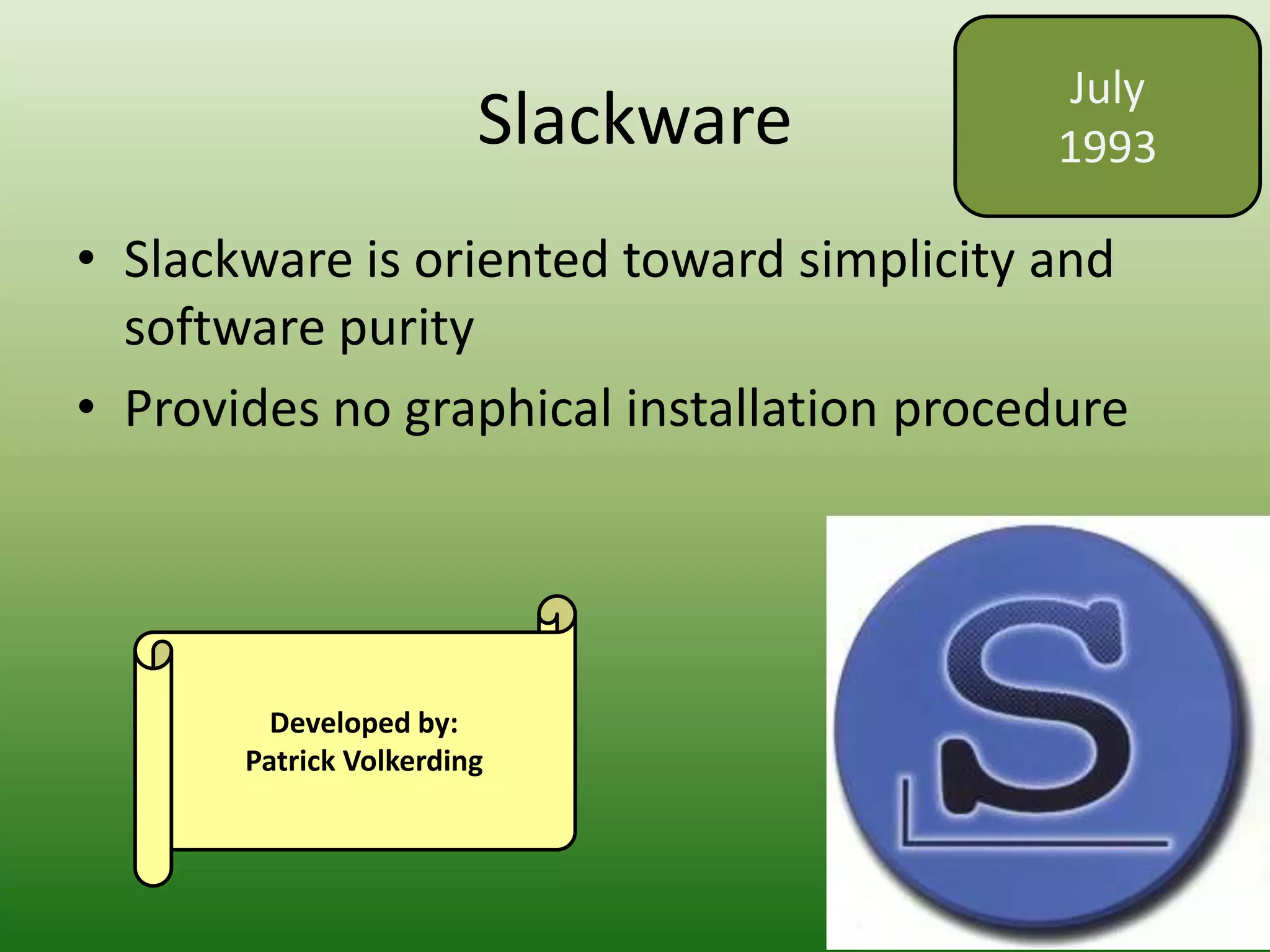 Slackware

July
1993

• Slackware is oriented toward simplicity and software purity
• Provides no graphical installation procedure

Developed by:
Patrick Volkerding

S